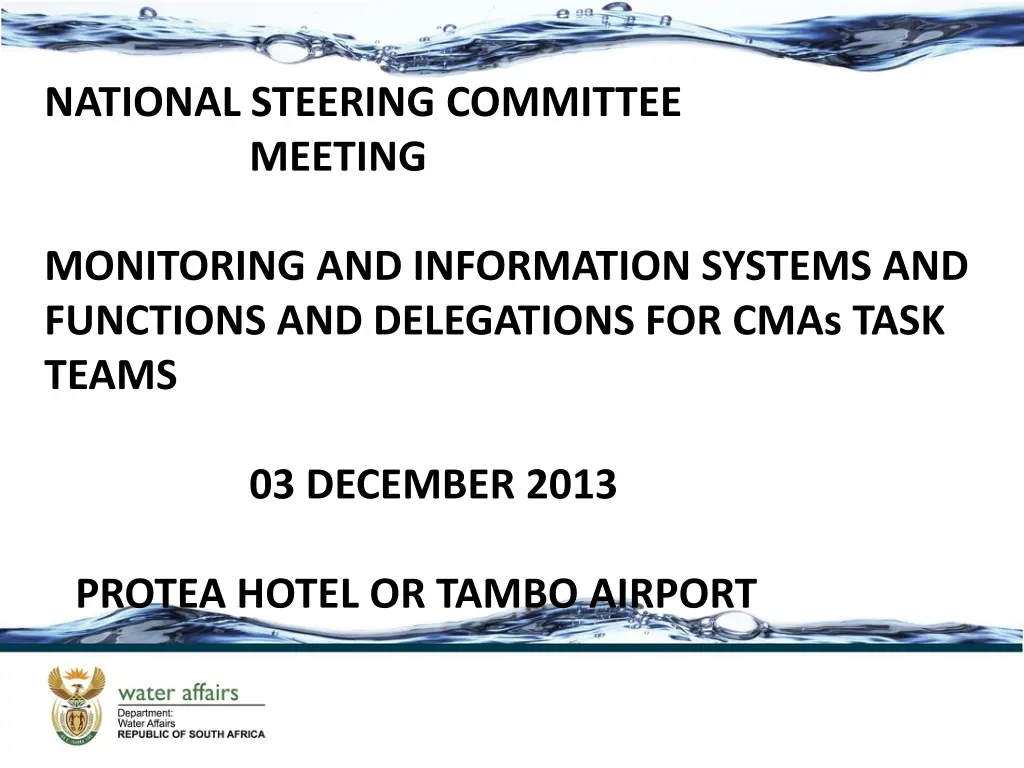 NATIONAL STEERING COMMITTEE MEETING

MONITORING AND INFORMATION SYSTEMS AND FUNCTIONS AND DELEGATIONS FOR CMAs TASK TEAMS

03 DECEMBER 2013

PROTEA HOTEL OR TAMBO AIRPORT

water affairs
Department:
Water Affairs
REPUBLIC OF SOUTH AFRICA